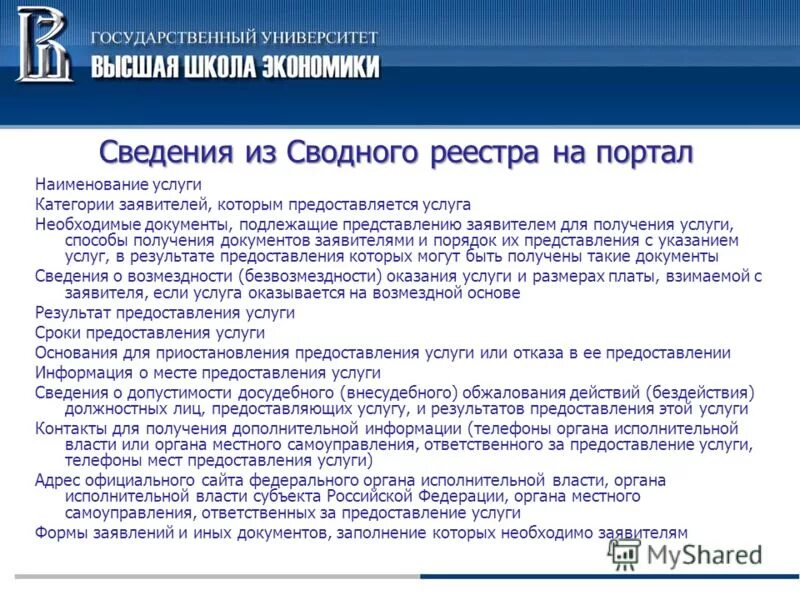 ГОСУДАРСТВЕННЫЙ УНИВЕРСИТЕТ
ВЫСШАЯ ШКОЛА ЭКОНОМИКИ

Сведения из Сводного реестра на портал

Наименование услуги

Категории заявителей, которым предоставляется услуга

Необходимые документы, подлежащие представлению заявителем для получения услуги, способы получения документов заявителями и порядок их представления с указанием услуг, в результате предоставления которых могут быть получены такие документы

Сведения о возмездности (безвозмездности) оказания услуги и размерах платы, взимаемой с заявителя, если услуга оказывается на возмездной основе

Результат предоставления услуги

Сроки предоставления услуги

Основания для приостановления предоставления услуги или отказа в ее предоставлении

Информация о месте предоставления услуги

Сведения о допустимости досудебного (внесудебного) обжалования действий (бездействия) должностных лиц, предоставляющих услугу, и результатов предоставления этой услуги

Контакты для получения дополнительной информации (телефоны органа исполнительной власти или органа местного самоуправления, ответственного за предоставление услуги, телефоны мест предоставления услуги)

Адрес официального сайта федерального органа исполнительной власти, органа исполнительной власти субъекта Российской Федерации, органа местного самоуправления, ответственных за предоставление услуги

Формы заявлений и иных документов, заполнение которых необходимо заявителям

MyShared